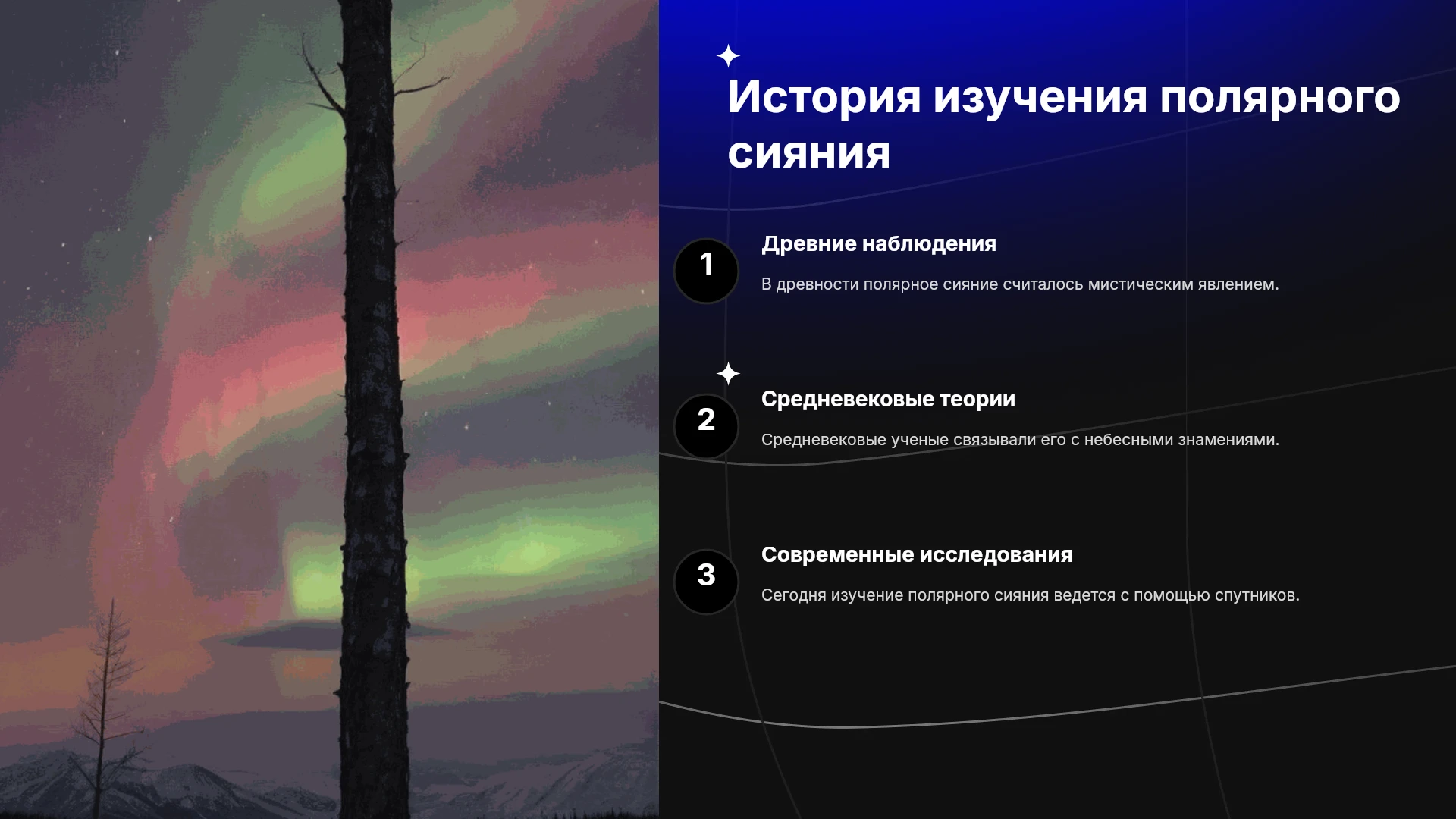 История изучения полярного сияния

1

Древние наблюдения

В древности полярное сияние считалось мистическим явлением.

2

Средневековые теории

Средневековые ученые связывали его с небесными знамениями.

3

Современные исследования

Сегодня изучение полярного сияния ведется с помощью спутников.